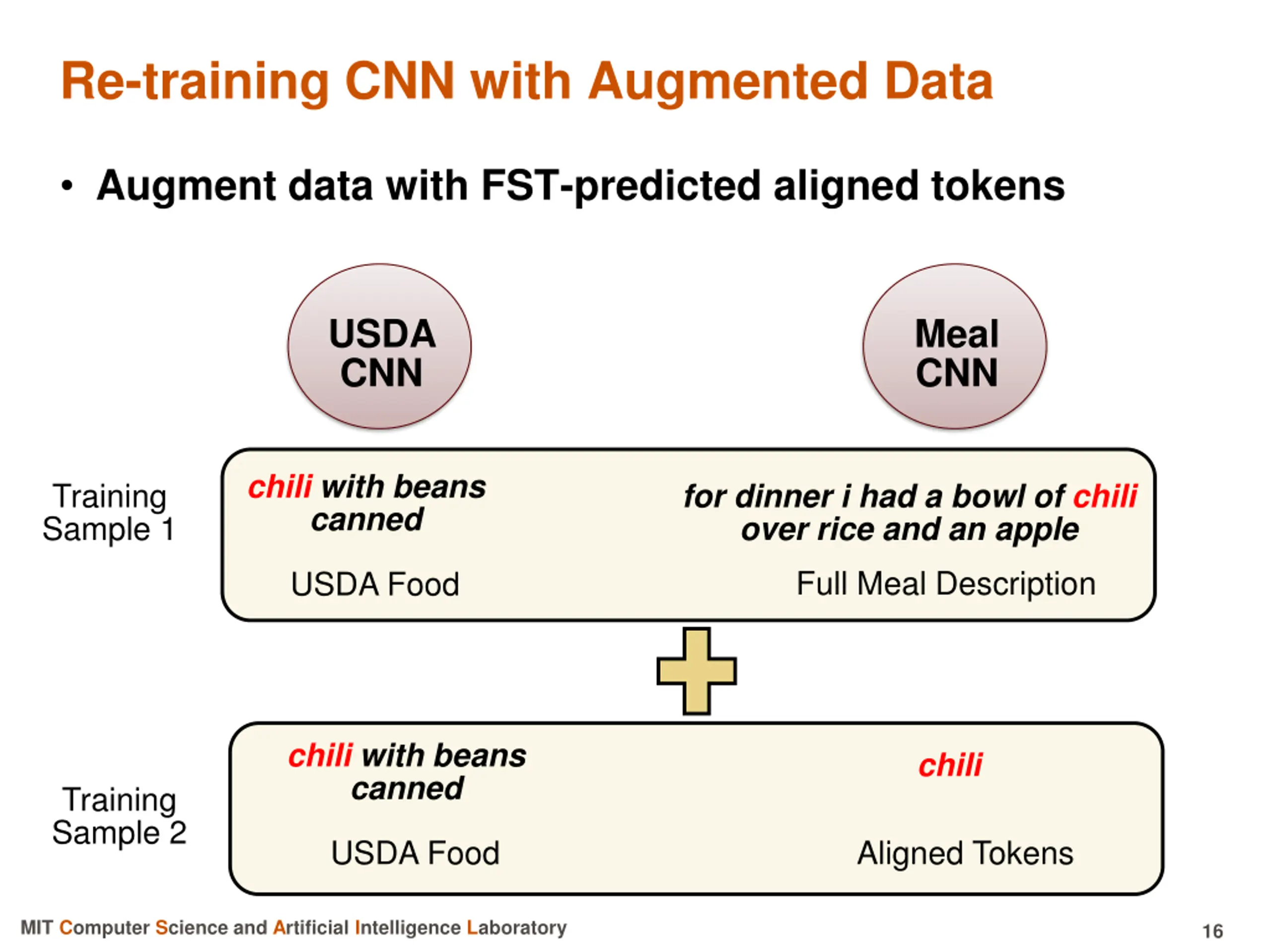 Re-training CNN with Augmented Data

• Augment data with FST-predicted aligned tokens

USDA CNN

Meal CNN

Training Sample 1

chili with beans canned

USDA Food

for dinner i had a bowl of chili over rice and an apple

Full Meal Description

Training Sample 2

chili with beans canned

USDA Food

chili

Aligned Tokens

MIT Computer Science and Artificial Intelligence Laboratory

16